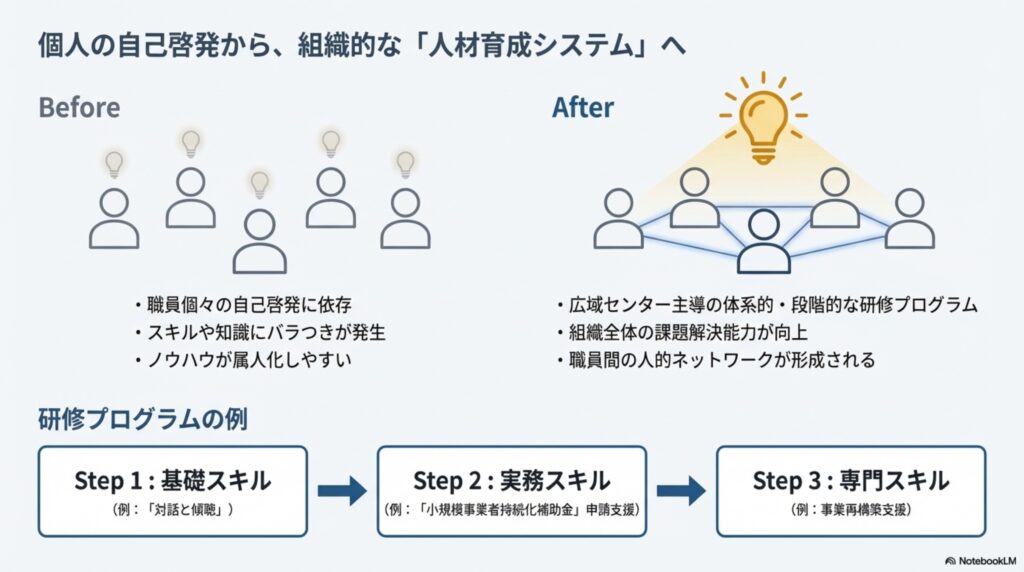 個人の自己啓発から、組織的な「人材育成システム」へ

Before

・職員個々の自己啓発に依存
・スキルや知識にバラつきが発生
・ノウハウが属人化しやすい

After

・広域センター主導の体系的・段階的な研修プログラム
・組織全体の課題解決能力が向上
・職員間の人的ネットワークが形成される

研修プログラムの例

Step 1 : 基礎スキル
（例：「対話と傾聴」）

Step 2 : 実務スキル
（例：「小規模事業者持続化補助金」申請支援）

Step 3 : 専門スキル
（例：事業再構築支援）

NotebookLM